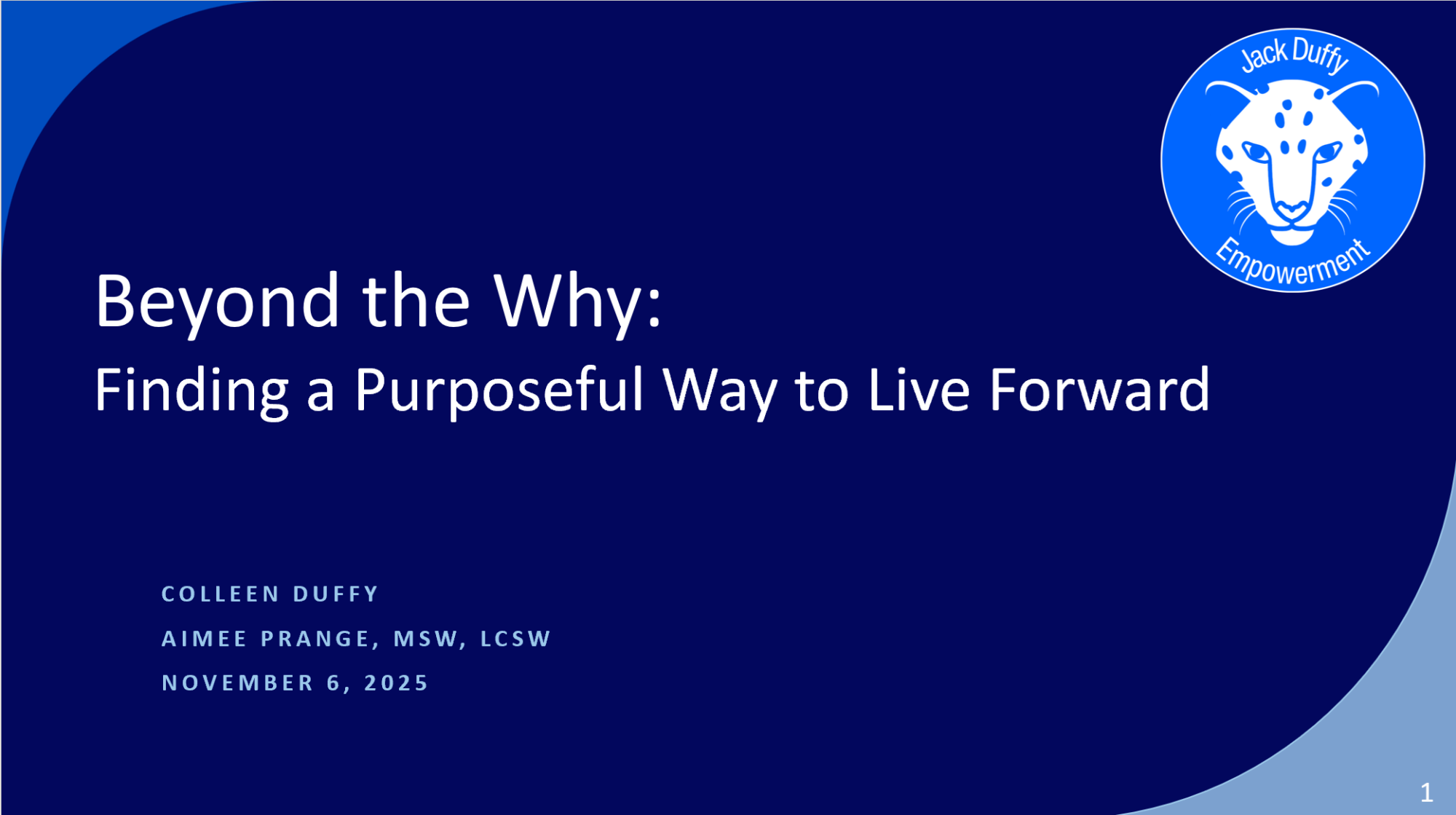 Jack Duffy
Empowerment

Beyond the Why:
Finding a Purposeful Way to Live Forward

COLLEEN DUFFY
AIMEE PRANGE, MSW, LCSW
NOVEMBER 6, 2025

1